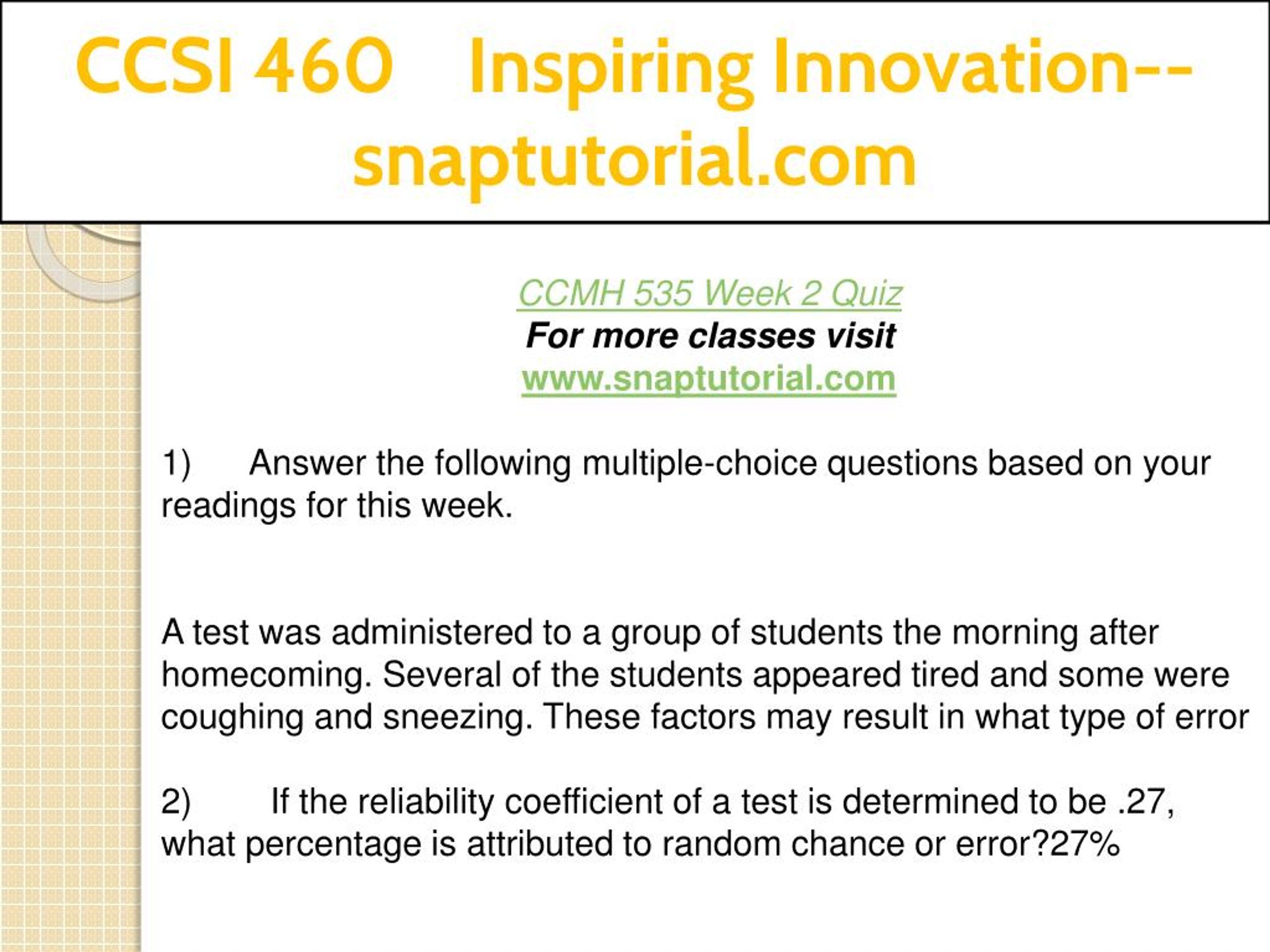 CCSI 460 Inspiring Innovation--snaptutorial.com

CCMH 535 Week 2 Quiz
For more classes visit
www.snaptutorial.com

1) Answer the following multiple-choice questions based on your readings for this week.

A test was administered to a group of students the morning after homecoming. Several of the students appeared tired and some were coughing and sneezing. These factors may result in what type of error

2) If the reliability coefficient of a test is determined to be .27, what percentage is attributed to random chance or error?27%